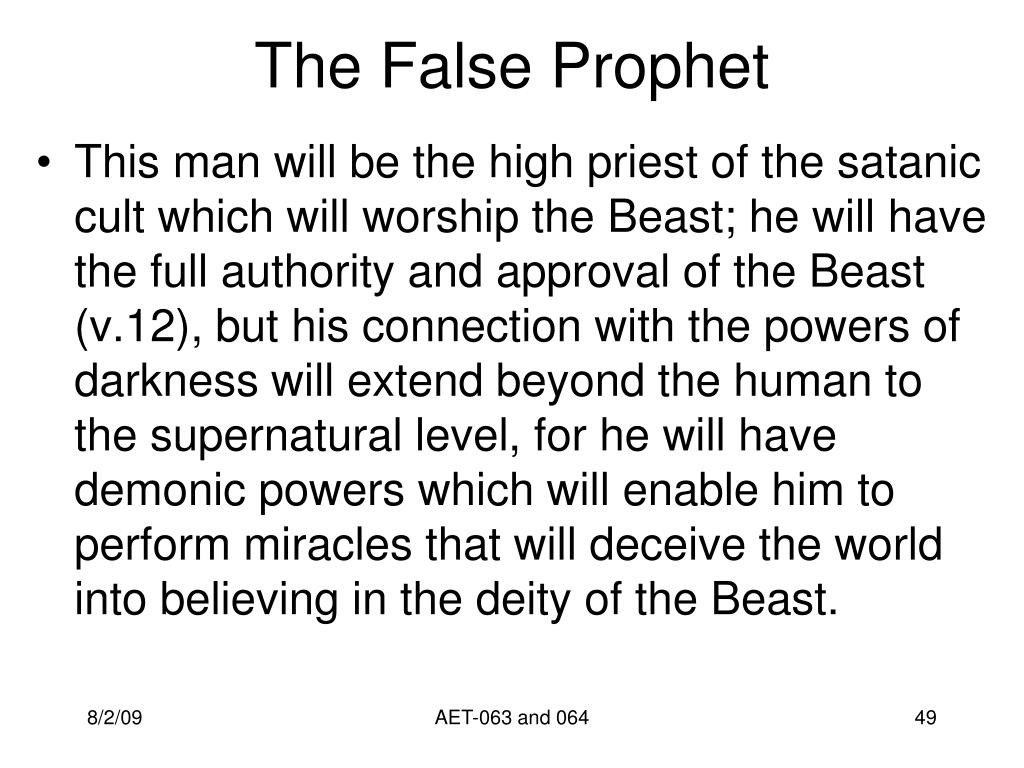 The False Prophet

• This man will be the high priest of the satanic cult which will worship the Beast; he will have the full authority and approval of the Beast (v.12), but his connection with the powers of darkness will extend beyond the human to the supernatural level, for he will have demonic powers which will enable him to perform miracles that will deceive the world into believing in the deity of the Beast.

8/2/09

AET-063 and 064

49